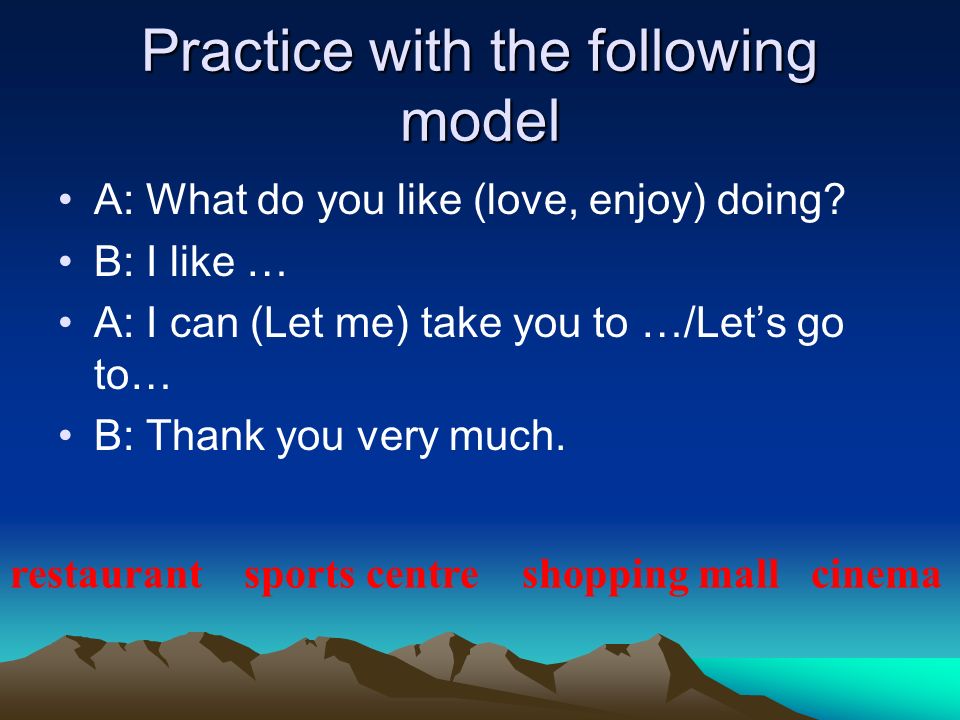 Practice with the following model

• A: What do you like (love, enjoy) doing?
• B: I like …
• A: I can (Let me) take you to …/Let’s go to…
• B: Thank you very much.

restaurant sports centre shopping mall cinema